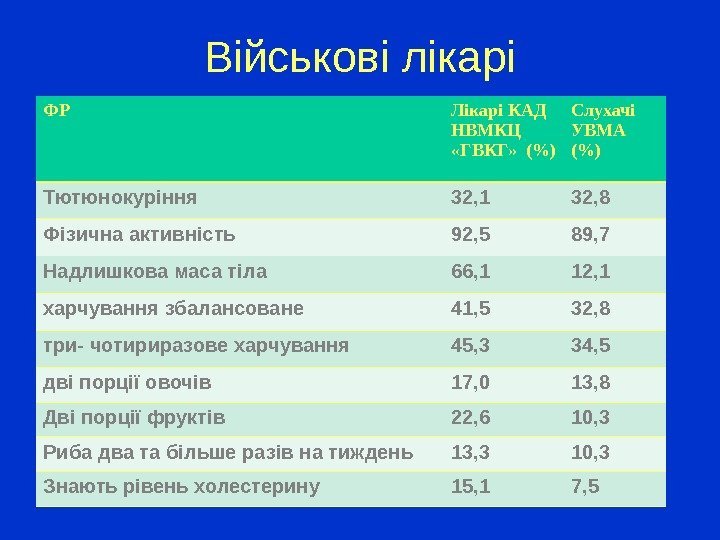 Військові лікарі

| ФР | Лікарі КАД НВМКЦ «ГВКГ» (%) | Слухачі УВМА (%) |
|---|---|---|
| Тютюнокуріння | 32,1 | 32,8 |
| Фізична активність | 92,5 | 89,7 |
| Надлишкова маса тіла | 66,1 | 12,1 |
| харчування збалансоване | 41,5 | 32,8 |
| три- чотириразове харчування | 45,3 | 34,5 |
| дві порції овочів | 17,0 | 13,8 |
| Дві порції фруктів | 22,6 | 10,3 |
| Риба два та більше разів на тиждень | 13,3 | 10,3 |
| Знають рівень холестерину | 15,1 | 7,5 |